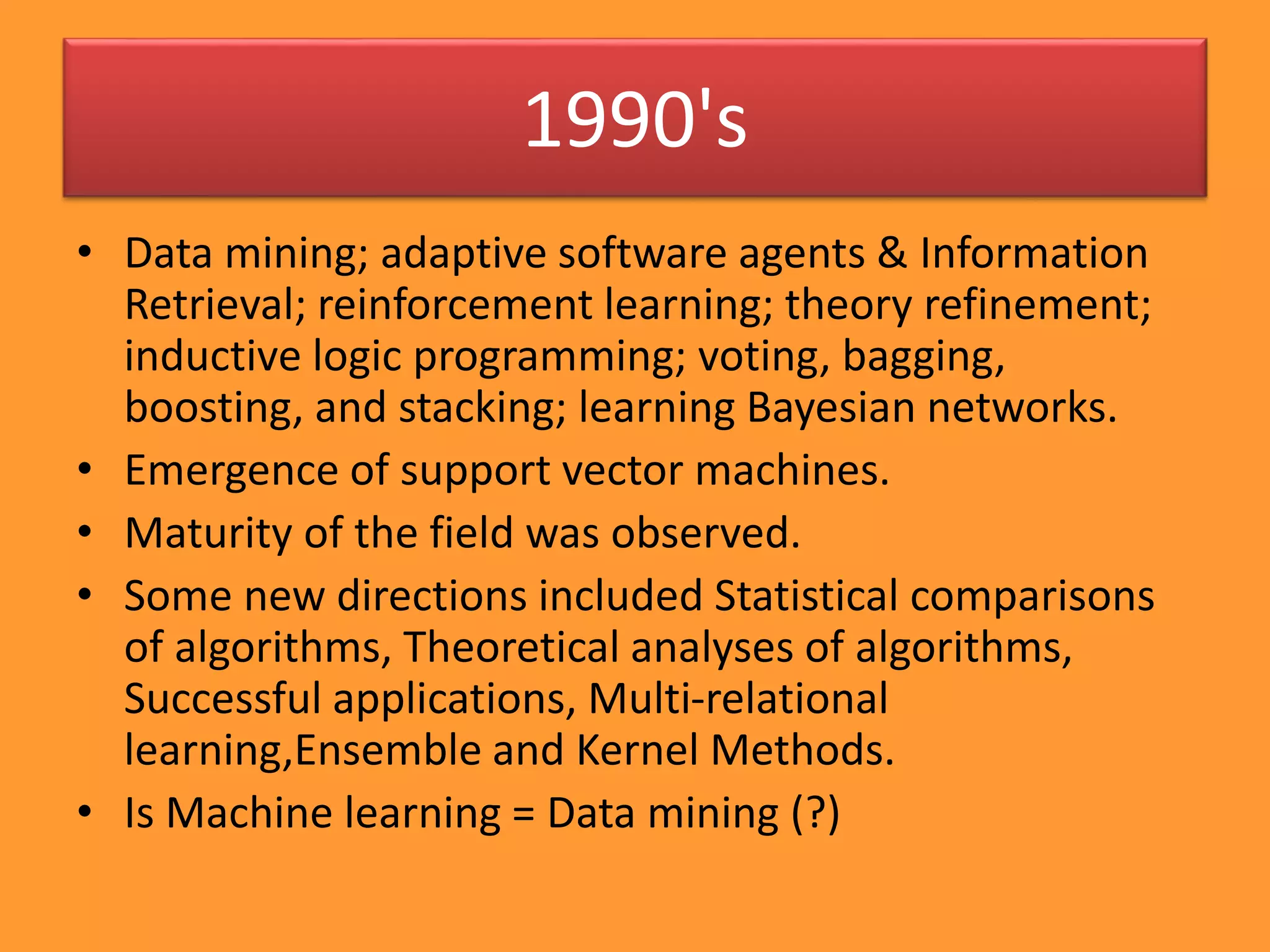 1990's

• Data mining; adaptive software agents & Information Retrieval; reinforcement learning; theory refinement; inductive logic programming; voting, bagging, boosting, and stacking; learning Bayesian networks.
• Emergence of support vector machines.
• Maturity of the field was observed.
• Some new directions included Statistical comparisons of algorithms, Theoretical analyses of algorithms, Successful applications, Multi-relational learning,Ensemble and Kernel Methods.
• Is Machine learning = Data mining (?)